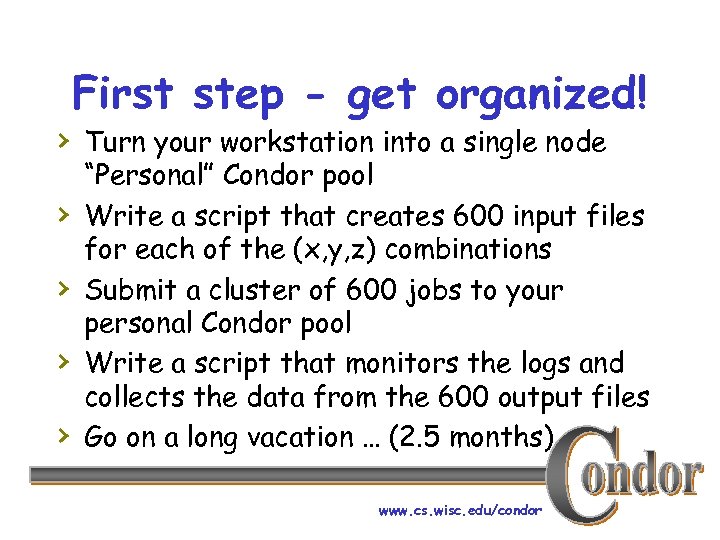 First step - get organized!

› Turn your workstation into a single node "Personal" Condor pool

› Write a script that creates 600 input files for each of the (x,y,z) combinations

› Submit a cluster of 600 jobs to your personal Condor pool

› Write a script that monitors the logs and collects the data from the 600 output files

› Go on a long vacation … (2.5 months)

Condor

www.cs.wisc.edu/condor